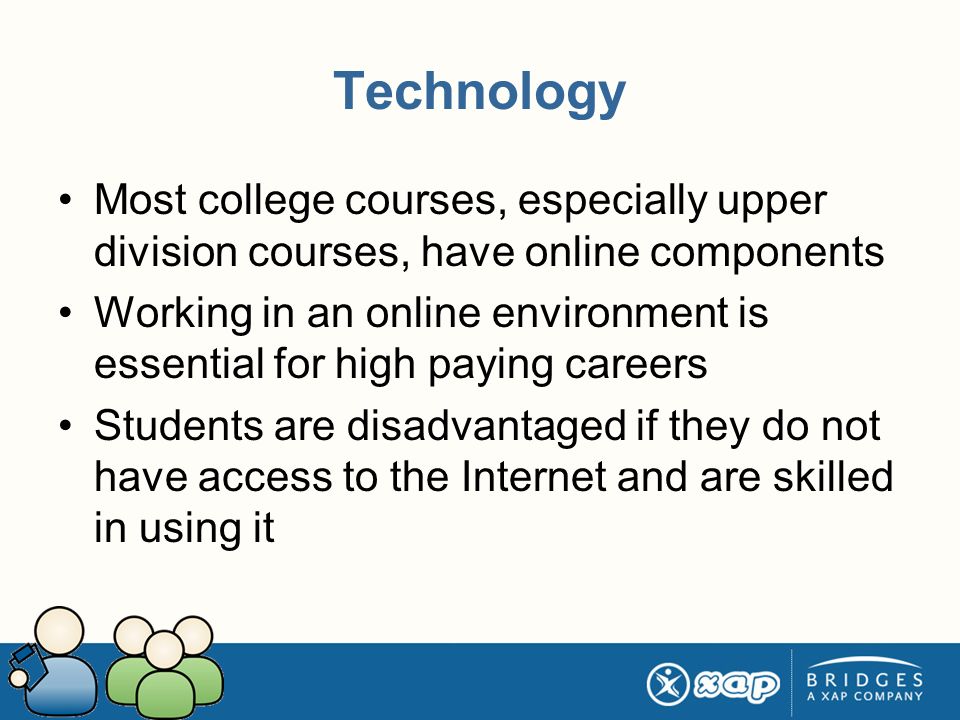 Technology

• Most college courses, especially upper division courses, have online components
• Working in an online environment is essential for high paying careers
• Students are disadvantaged if they do not have access to the Internet and are skilled in using it

xap

BRIDGES
A XAP COMPANY